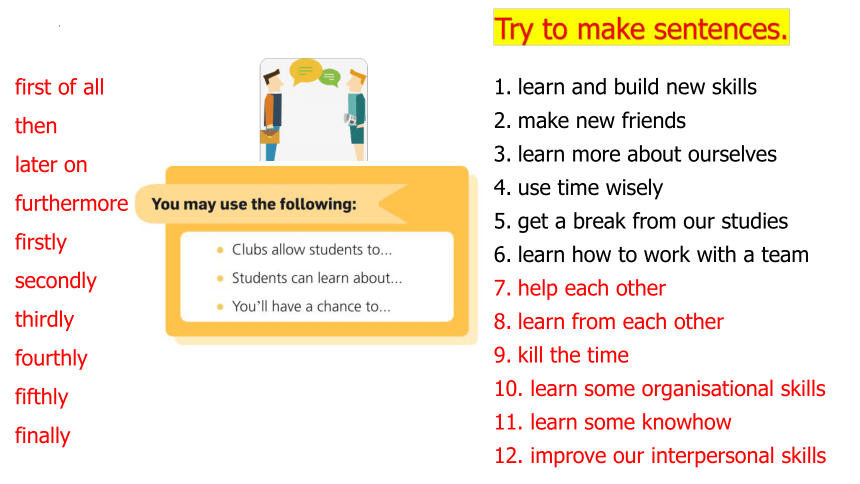 first of all
then
later on
furthermore
firstly
secondly
thirdly
fourthly
fifthly
finally

You may use the following:

- Clubs allow students to...
- Students can learn about...
- You'll have a chance to...

Try to make sentences.

1. learn and build new skills
2. make new friends
3. learn more about ourselves
4. use time wisely
5. get a break from our studies
6. learn how to work with a team
7. help each other
8. learn from each other
9. kill the time
10. learn some organisational skills
11. learn some knowhow
12. improve our interpersonal skills